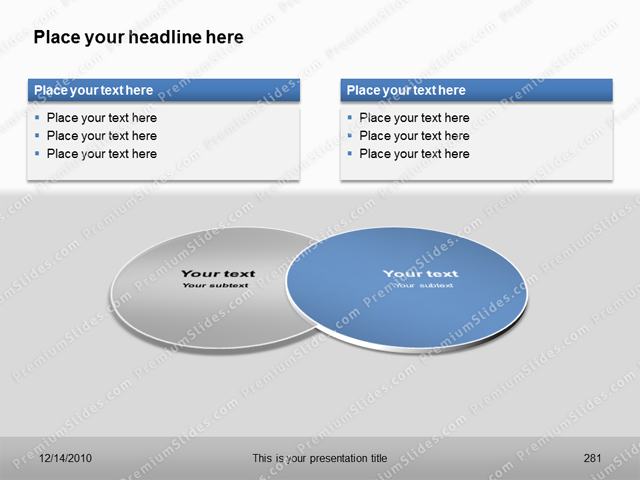 Place your headline here

Place your text here
- Place your text here
- Place your text here
- Place your text here

Place your text here
- Place your text here
- Place your text here
- Place your text here

Your text
Your subtext

Your text
Your subtext

12/14/2010
This is your presentation title
281

PremiumSlides.com